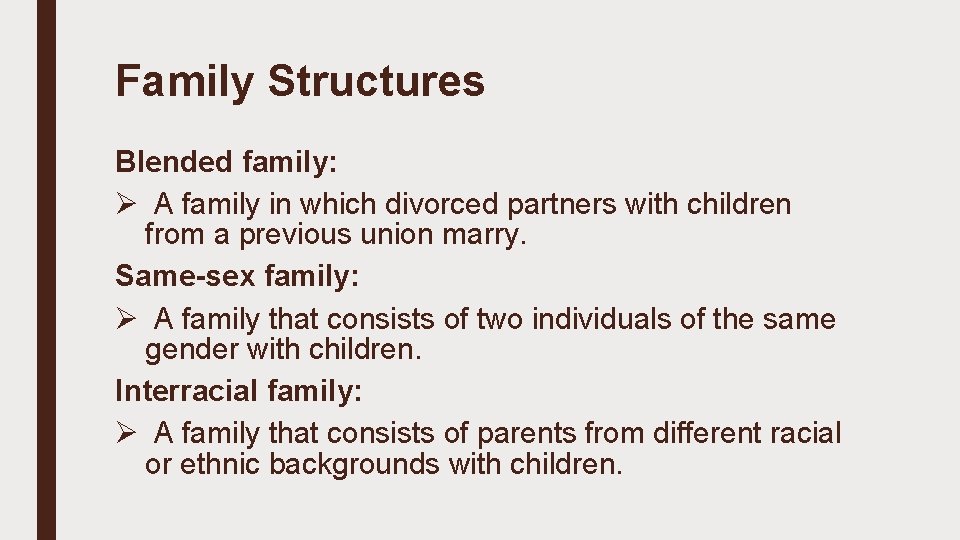 Family Structures

Blended family:

➢ A family in which divorced partners with children from a previous union marry.

Same-sex family:

➢ A family that consists of two individuals of the same gender with children.

Interracial family:

➢ A family that consists of parents from different racial or ethnic backgrounds with children.